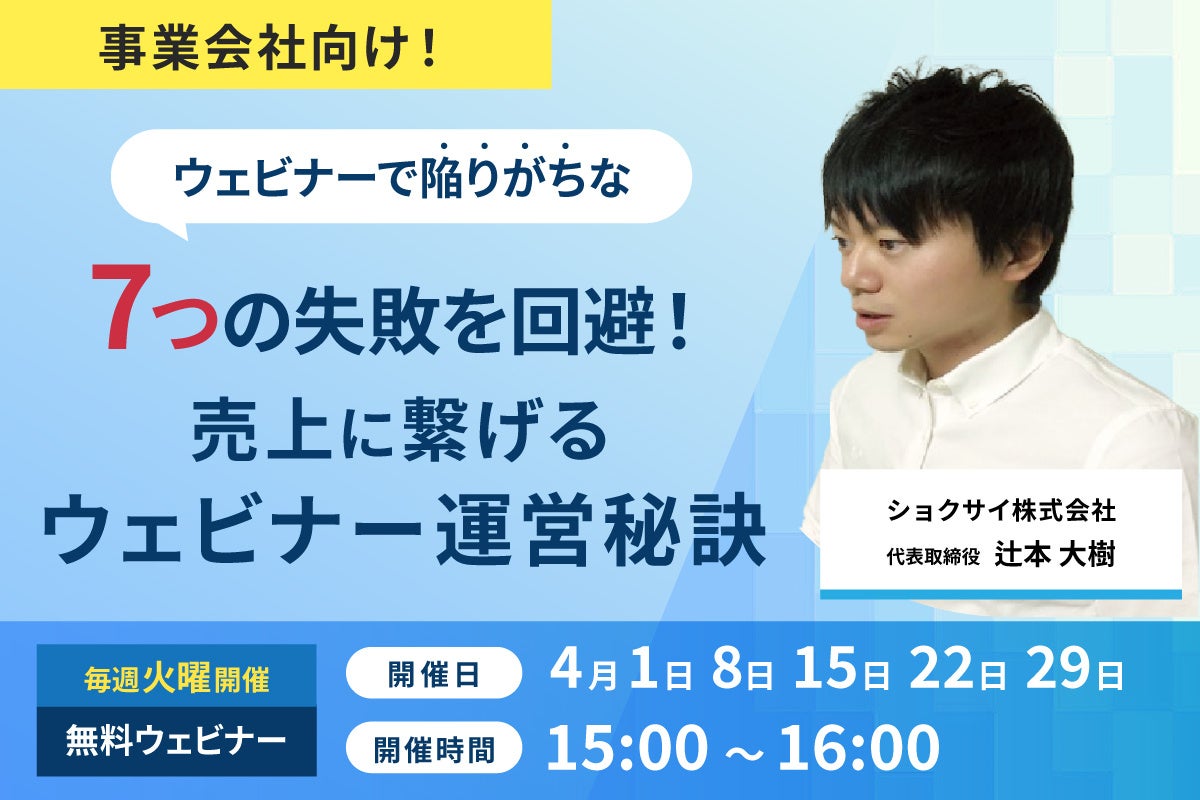 事業会社向け！

ウェビナーで陥りがちな

7つの失敗を回避！
売上に繋げる
ウェビナー運営秘訣

ショクサイ株式会社
代表取締役 辻本 大樹

毎週火曜開催
無料ウェビナー

開催日 4月1日 8日 15日 22日 29日
開催時間 15:00 ～ 16:00